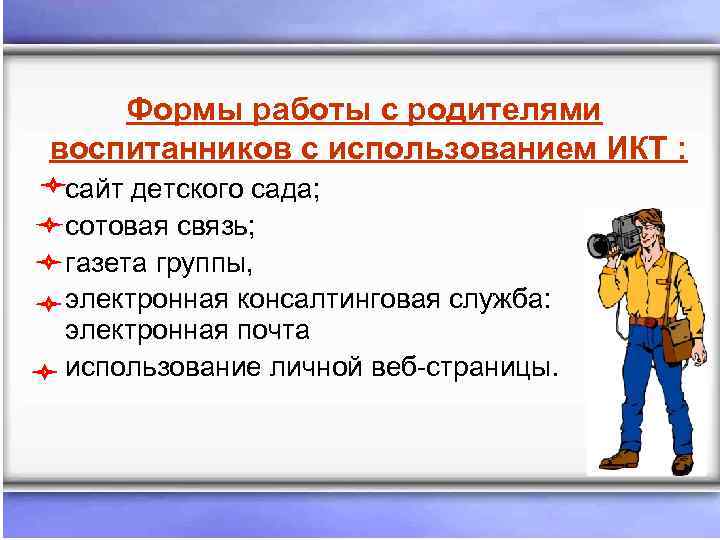 Формы работы с родителями воспитанников с использованием ИКТ :

сайт детского сада;

сотовая связь;

газета группы,

электронная консалтинговая служба: электронная почта

использование личной веб-страницы.